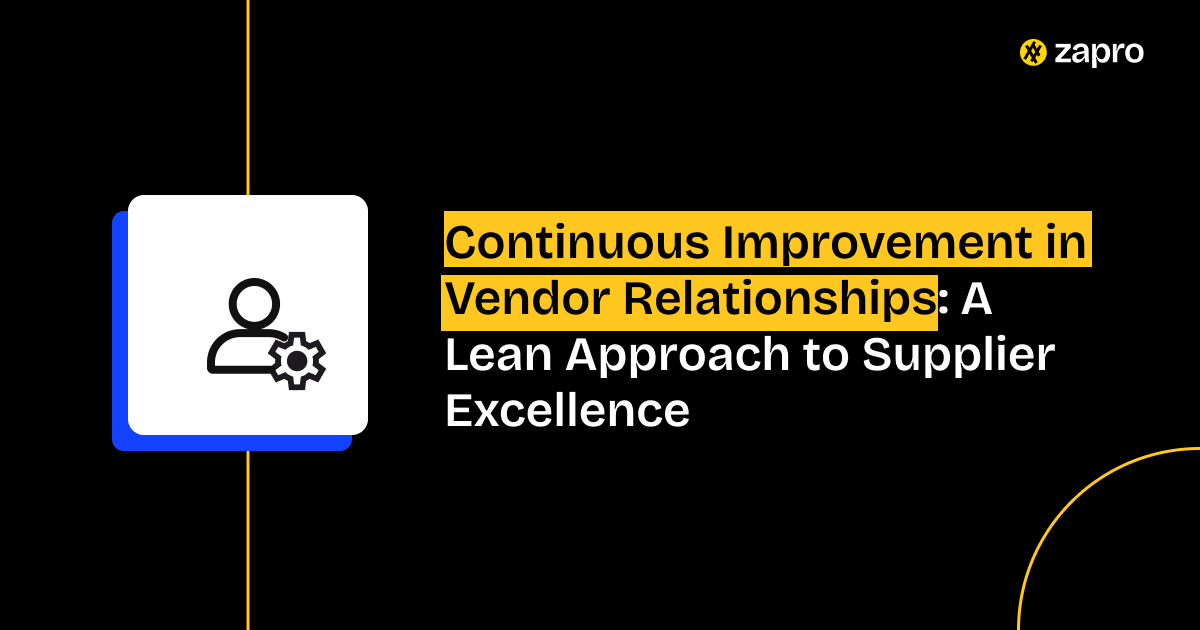 zapro

Continuous Improvement in Vendor Relationships: A Lean Approach to Supplier Excellence